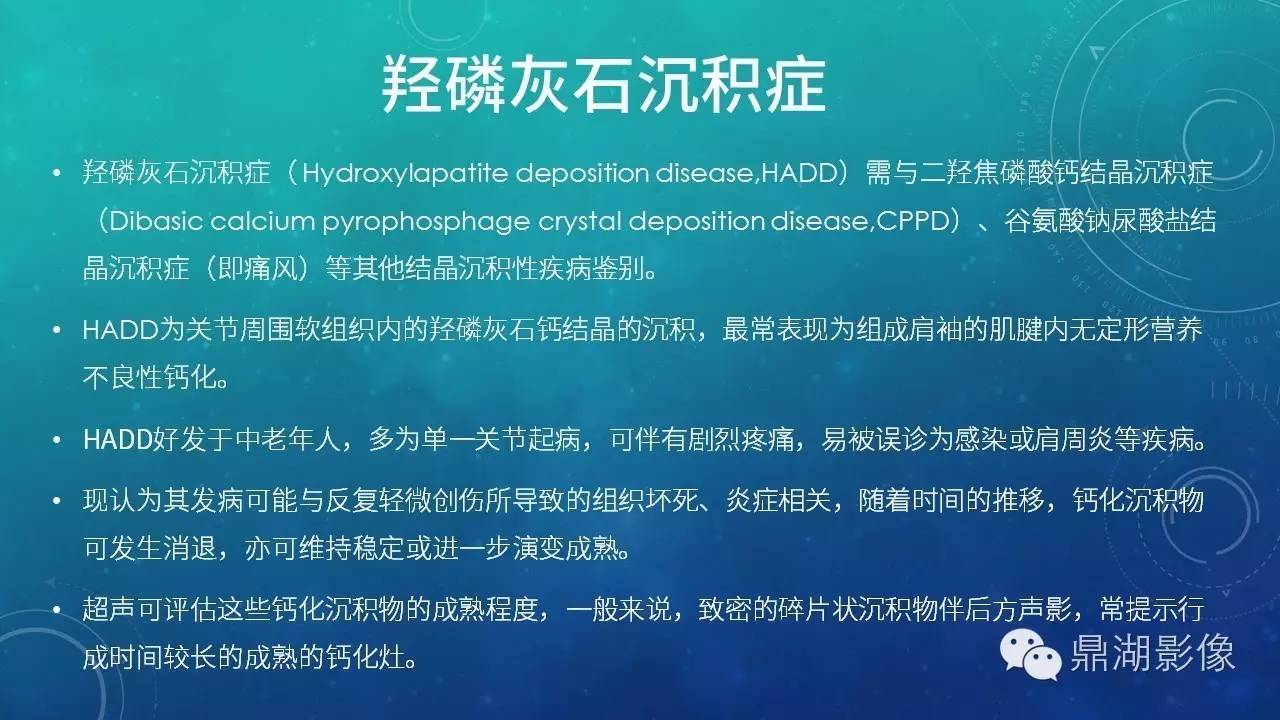 羟磷灰石沉积症

• 羟磷灰石沉积症（Hydroxylapatite deposition disease,HADD）需与二羟焦磷酸钙结晶沉积症（Dibasic calcium pyrophosphage crystal deposition disease,CPPD）、谷氨酸钠尿酸盐结晶沉积症（即痛风）等其他结晶沉积性疾病鉴别。

• HADD为关节周围软组织内的羟磷灰石钙结晶的沉积，最常表现为组成肩袖的肌腱内无定形营养不良性钙化。

• HADD好发于中老年人，多为单一关节起病，可伴有剧烈疼痛，易被误诊为感染或肩周炎等疾病。

• 现认为其发病可能与反复轻微创伤所导致的组织坏死、炎症相关，随着时间的推移，钙化沉积物可发生消退，亦可维持稳定或进一步演变成熟。

• 超声可评估这些钙化沉积物的成熟程度，一般来说，致密的碎片状沉积物伴后方声影，常提示行成时间较长的成熟的钙化灶。

鼎湖影像